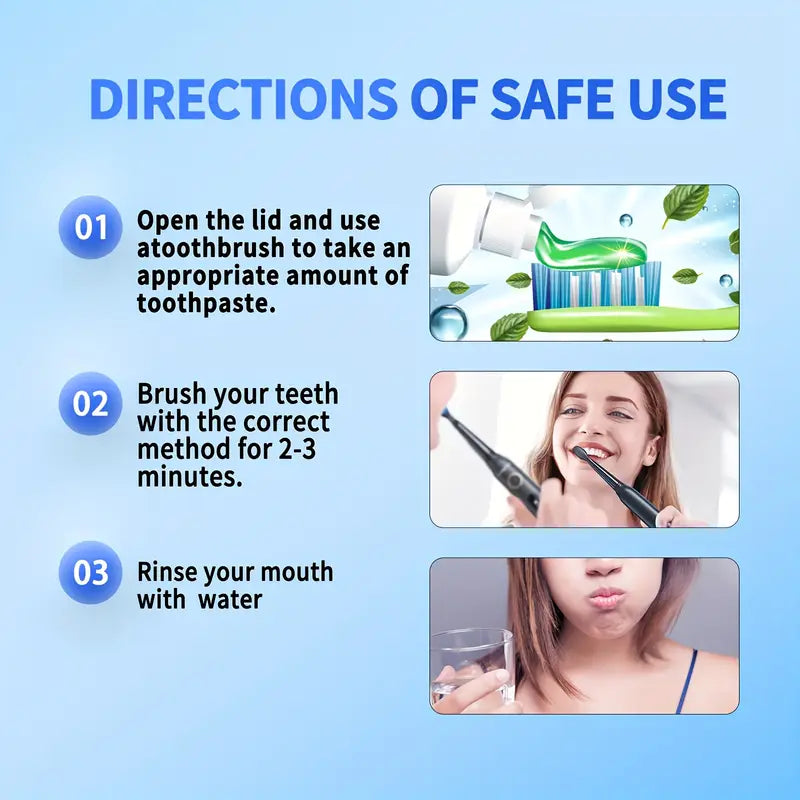 DIRECTIONS OF SAFE USE

01 Open the lid and use atoothbrush to take an appropriate amount of toothpaste.

02 Brush your teeth with the correct method for 2-3 minutes.

03 Rinse your mouth with water